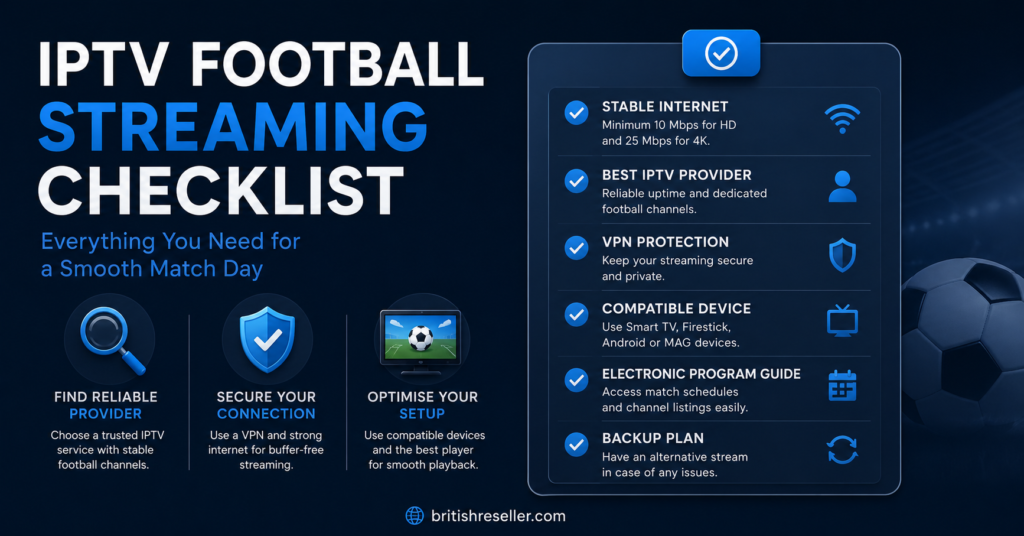 IPTV FOOTBALL STREAMING CHECKLIST

Everything You Need for a Smooth Match Day

FIND RELIABLE PROVIDER
Choose a trusted IPTV service with stable football channels.

SECURE YOUR CONNECTION
Use a VPN and strong internet for buffer-free streaming.

OPTIMISE YOUR SETUP
Use compatible devices and the best player for smooth playback.

STABLE INTERNET
Minimum 10 Mbps for HD and 25 Mbps for 4K.

BEST IPTV PROVIDER
Reliable uptime and dedicated football channels.

VPN PROTECTION
Keep your streaming secure and private.

COMPATIBLE DEVICE
Use Smart TV, Firestick, Android or MAG devices.

ELECTRONIC PROGRAM GUIDE
Access match schedules and channel listings easily.

BACKUP PLAN
Have an alternative stream in case of any issues.

britishreseller.com